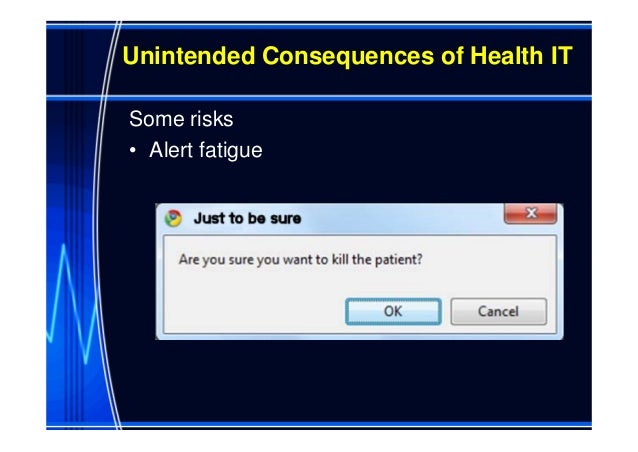 Unintended Consequences of Health IT

Some risks

• Alert fatigue

Just to be sure

Are you sure you want to kill the patient?

OK

Cancel